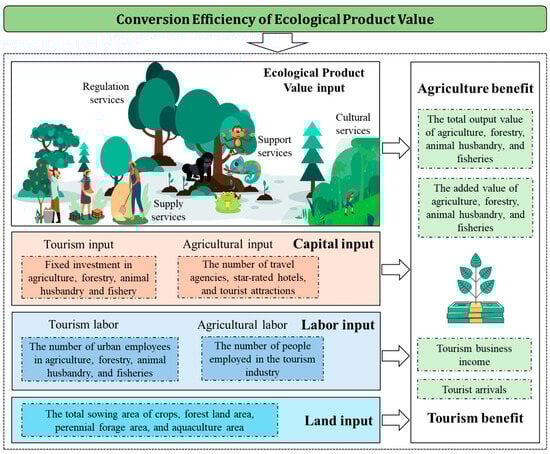 Conversion Efficiency of Ecological Product Value

Ecological Product Value input

Regulation services

Support services

Cultural services

Supply services

Tourism input

Agricultural input

Capital input

Fixed investment in agriculture, forestry, animal husbandry and fishery

The number of travel agencies, star-rated hotels, and tourist attractions

Tourism labor

Agricultural labor

Labor input

The number of urban employees in agriculture, forestry, animal husbandry, and fisheries

The number of people employed in the tourism industry

The total sowing area of crops, forest land area, perennial forage area, and aquaculture area

Land input

Agriculture benefit

The total output value of agriculture, forestry, animal husbandry, and fisheries

The added value of agriculture, forestry, animal husbandry, and fisheries

Tourism business income

Tourist arrivals

Tourism benefit